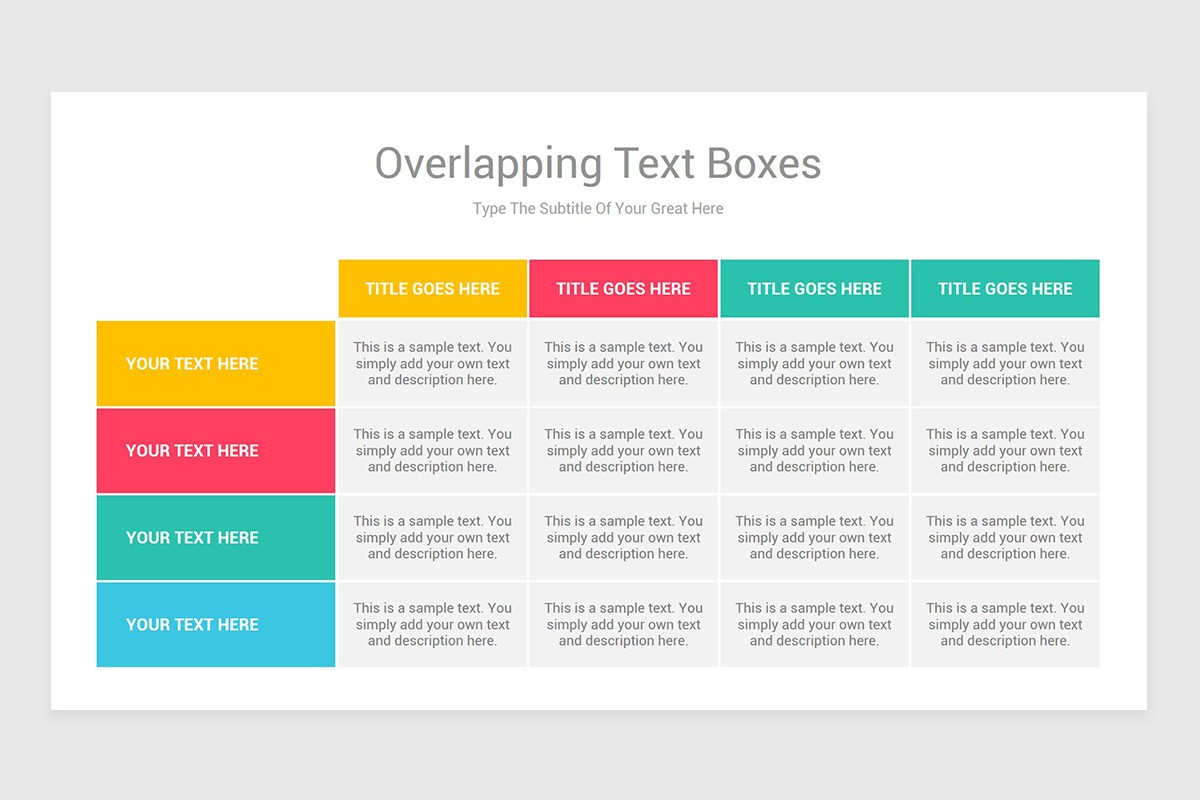 Overlapping Text Boxes

Type The Subtitle Of Your Great Here

| | TITLE GOES HERE | TITLE GOES HERE | TITLE GOES HERE | TITLE GOES HERE |
|---|---|---|---|---|
| YOUR TEXT HERE | This is a sample text. You simply add your own text and description here. | This is a sample text. You simply add your own text and description here. | This is a sample text. You simply add your own text and description here. | This is a sample text. You simply add your own text and description here. |
| YOUR TEXT HERE | This is a sample text. You simply add your own text and description here. | This is a sample text. You simply add your own text and description here. | This is a sample text. You simply add your own text and description here. | This is a sample text. You simply add your own text and description here. |
| YOUR TEXT HERE | This is a sample text. You simply add your own text and description here. | This is a sample text. You simply add your own text and description here. | This is a sample text. You simply add your own text and description here. | This is a sample text. You simply add your own text and description here. |
| YOUR TEXT HERE | This is a sample text. You simply add your own text and description here. | This is a sample text. You simply add your own text and description here. | This is a sample text. You simply add your own text and description here. | This is a sample text. You simply add your own text and description here. |